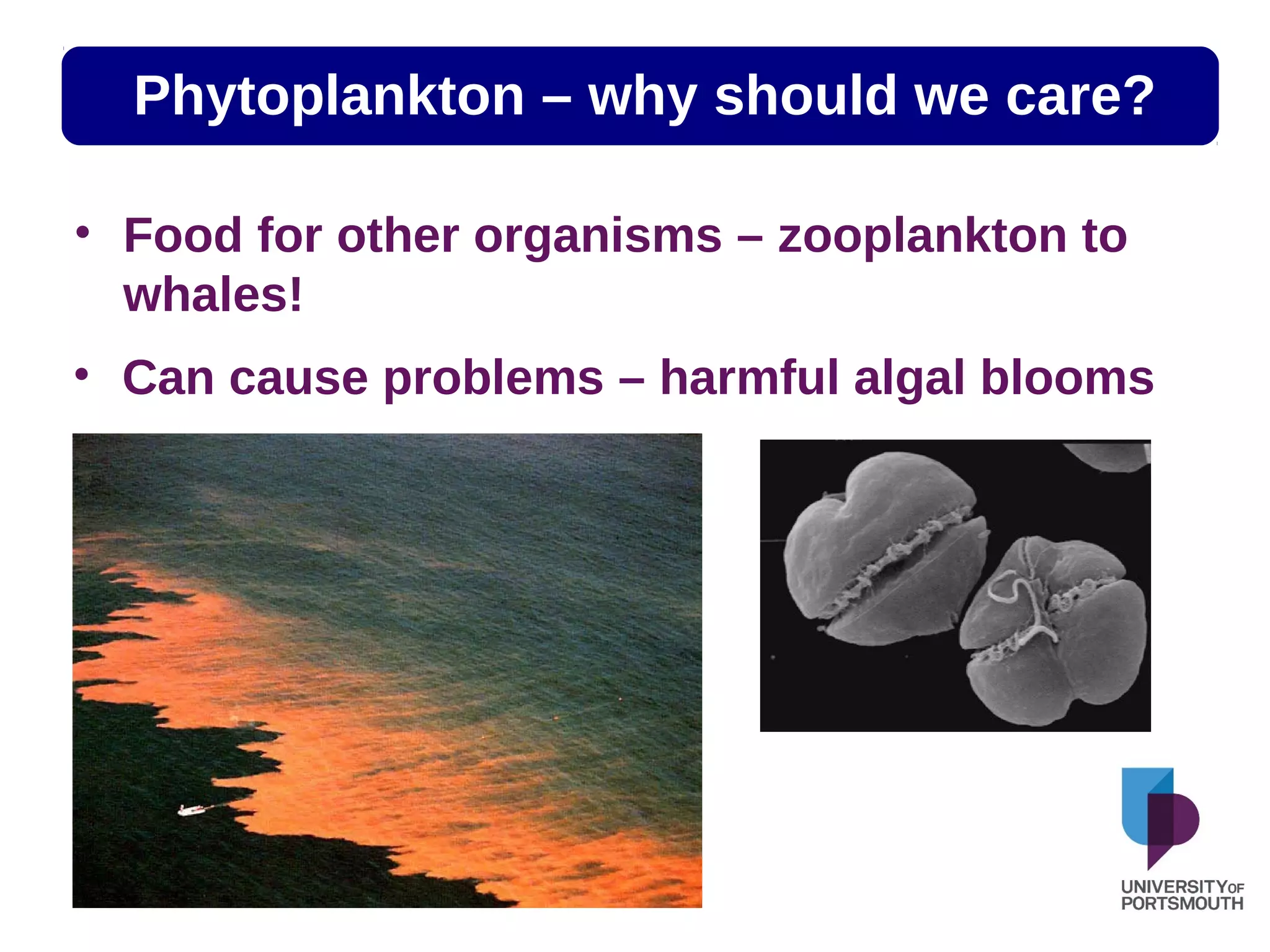 Phytoplankton – why should we care?

• Food for other organisms – zooplankton to whales!

• Can cause problems – harmful algal blooms

UNIVERSITY OF PORTSMOUTH